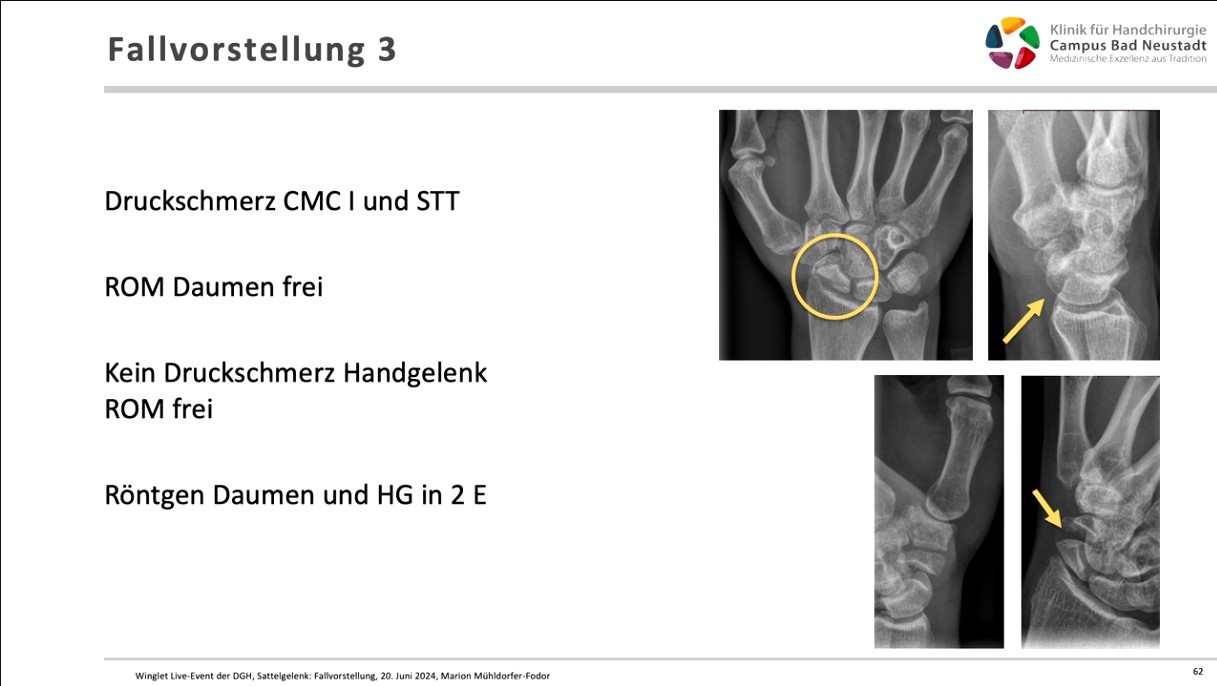 Fallvorstellung 3

Klinik für Handchirurgie
Campus Bad Neustadt
Medizinische Exzellenz aus Tradition

Druckschmerz CMC I und STT

ROM Daumen frei

Kein Druckschmerz Handgelenk
ROM frei

Röntgen Daumen und HG in 2 E

Winglet Live-Event der DGH, Sattelgelenk: Fallvorstellung, 20. Juni 2024, Marion Mühldorfer-Fodor

62